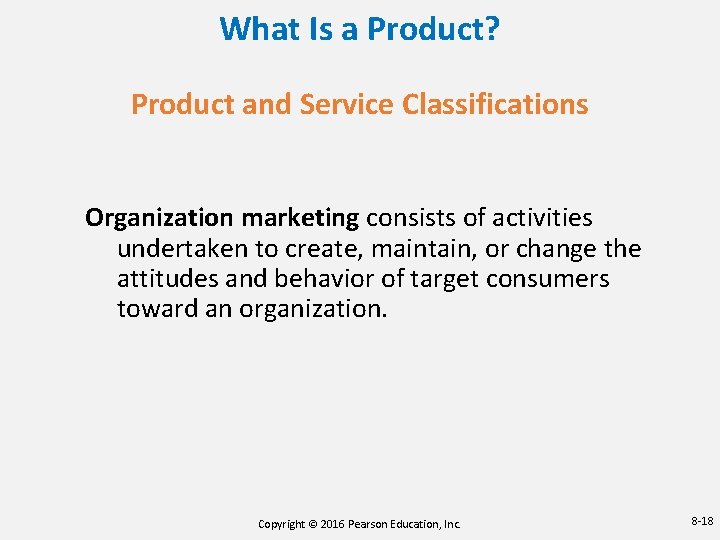 What Is a Product?

Product and Service Classifications

Organization marketing consists of activities undertaken to create, maintain, or change the attitudes and behavior of target consumers toward an organization.

Copyright © 2016 Pearson Education, Inc.

8-18